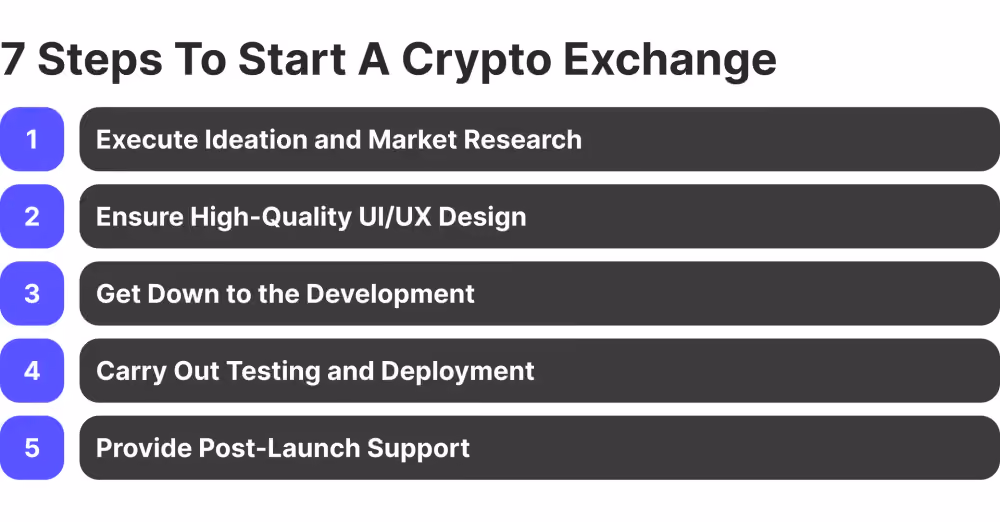 7 Steps To Start A Crypto Exchange

1 Execute Ideation and Market Research

2 Ensure High-Quality UI/UX Design

3 Get Down to the Development

4 Carry Out Testing and Deployment

5 Provide Post-Launch Support